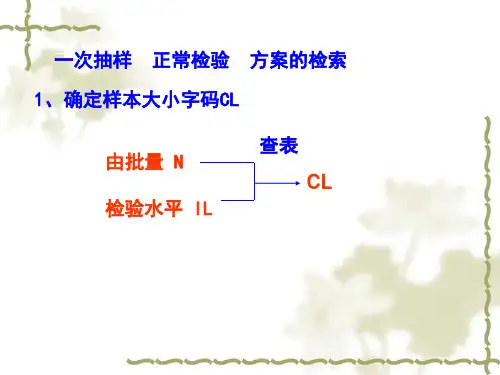 一次抽样　正常检验　方案的检索

1、确定样本大小字码CL

查表

由批量 N

检验水平 IL

CL